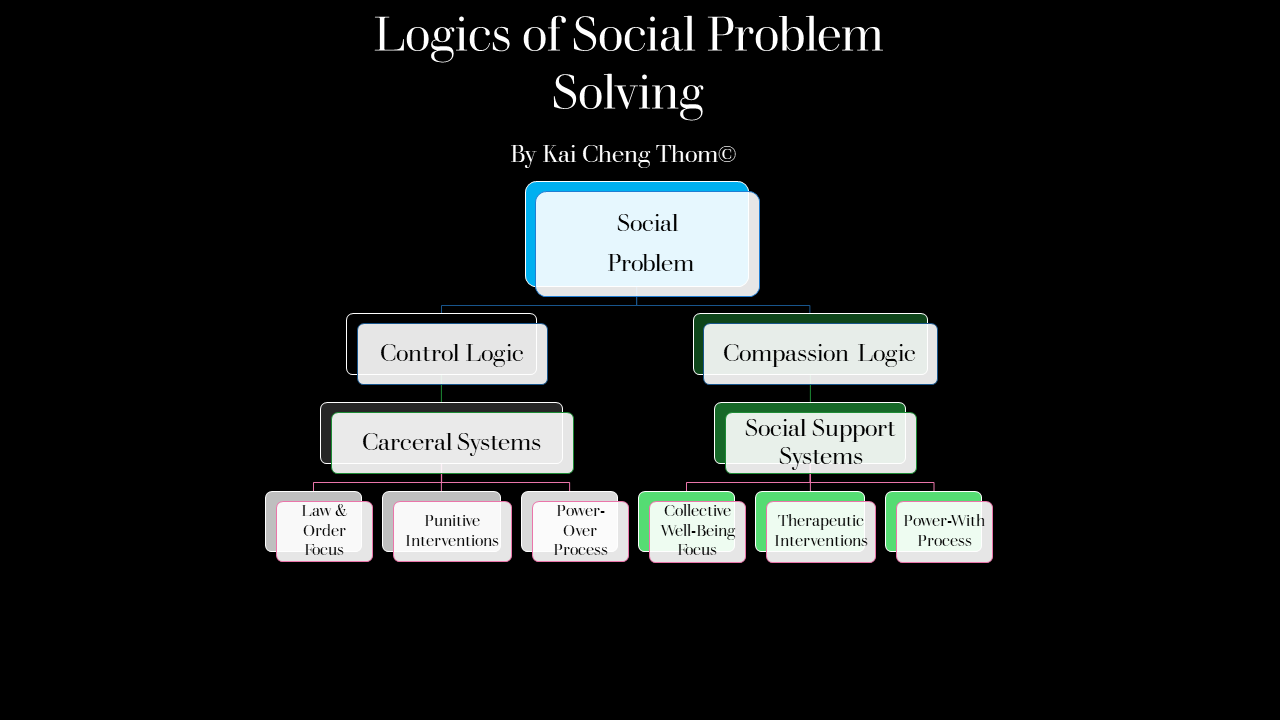 Logics of Social Problem Solving

By Kai Cheng Thom©

Social Problem

Control Logic

Compassion Logic

Carceral Systems

Social Support Systems

Law & Order Focus

Punitive Interventions

Power-Over Process

Collective Well-Being Focus

Therapeutic Interventions

Power-With Process